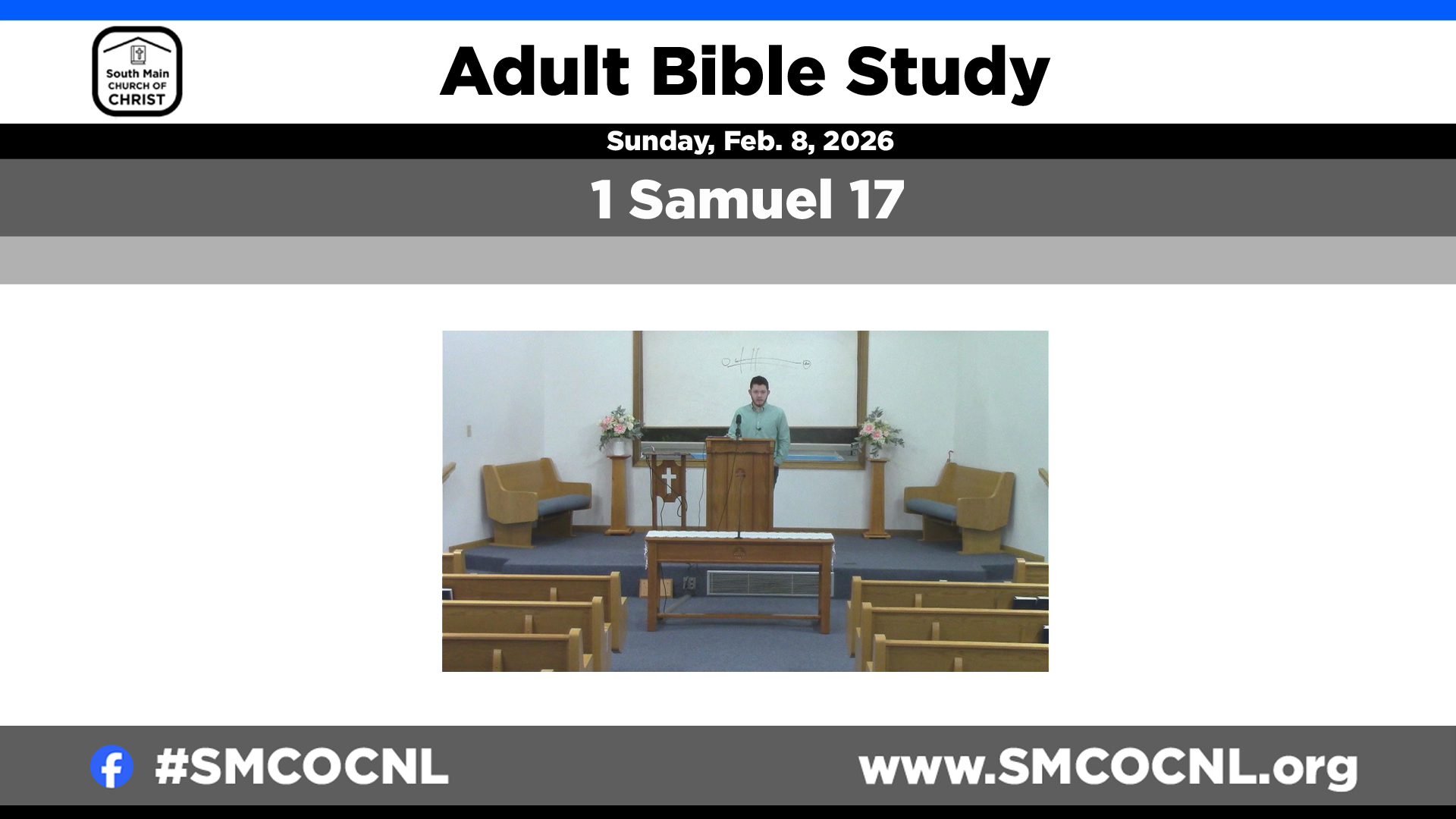 South Main CHURCH OF CHRIST

Adult Bible Study

Sunday, Feb. 8, 2026

1 Samuel 17

#SMCOCNL

www.SMCOCNL.org